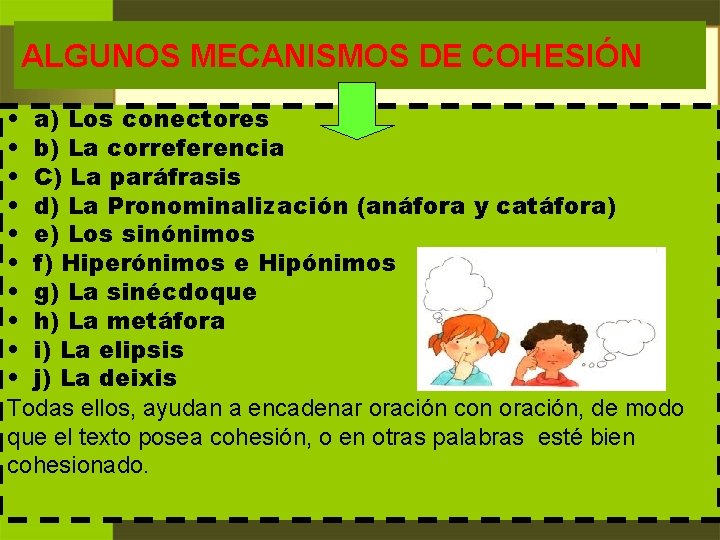 ALGUNOS MECANISMOS DE COHESIÓN

• a) Los conectores
• b) La correferencia
• C) La paráfrasis
• d) La Pronominalización (anáfora y catáfora)
• e) Los sinónimos
• f) Hiperónimos e Hipónimos
• g) La sinécdoque
• h) La metáfora
• i) La elipsis
• j) La deixis

Todas ellos, ayudan a encadenar oración con oración, de modo que el texto posea cohesión, o en otras palabras esté bien cohesionado.